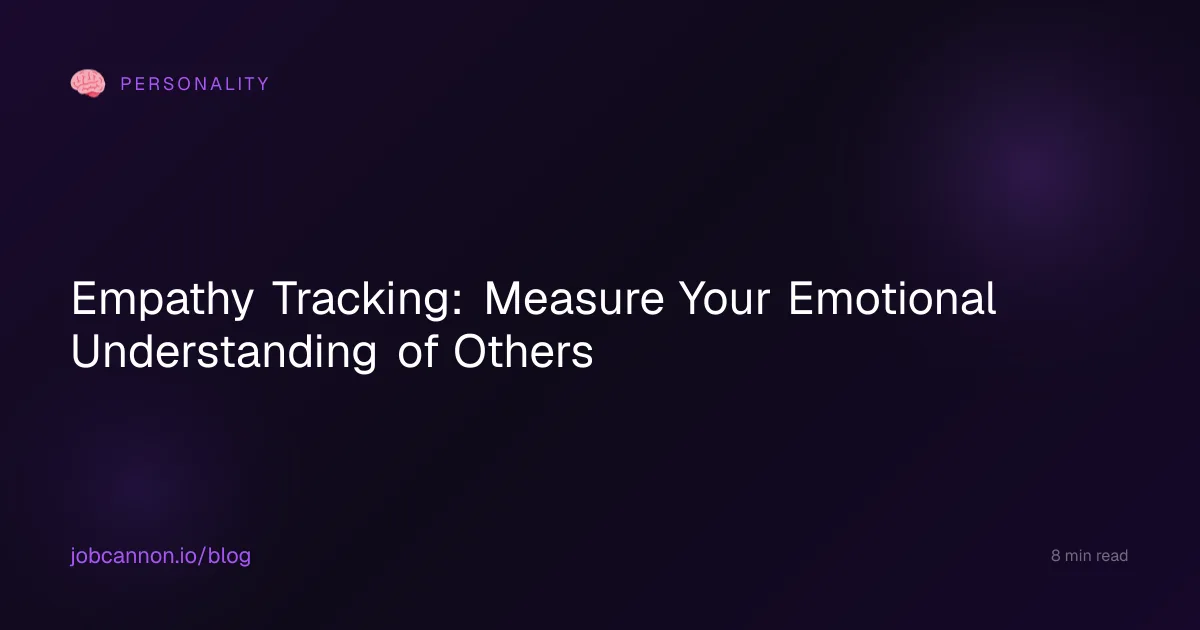 PERSONALITY

Empathy Tracking: Measure Your Emotional Understanding of Others

jobcannon.io/blog

8 min read